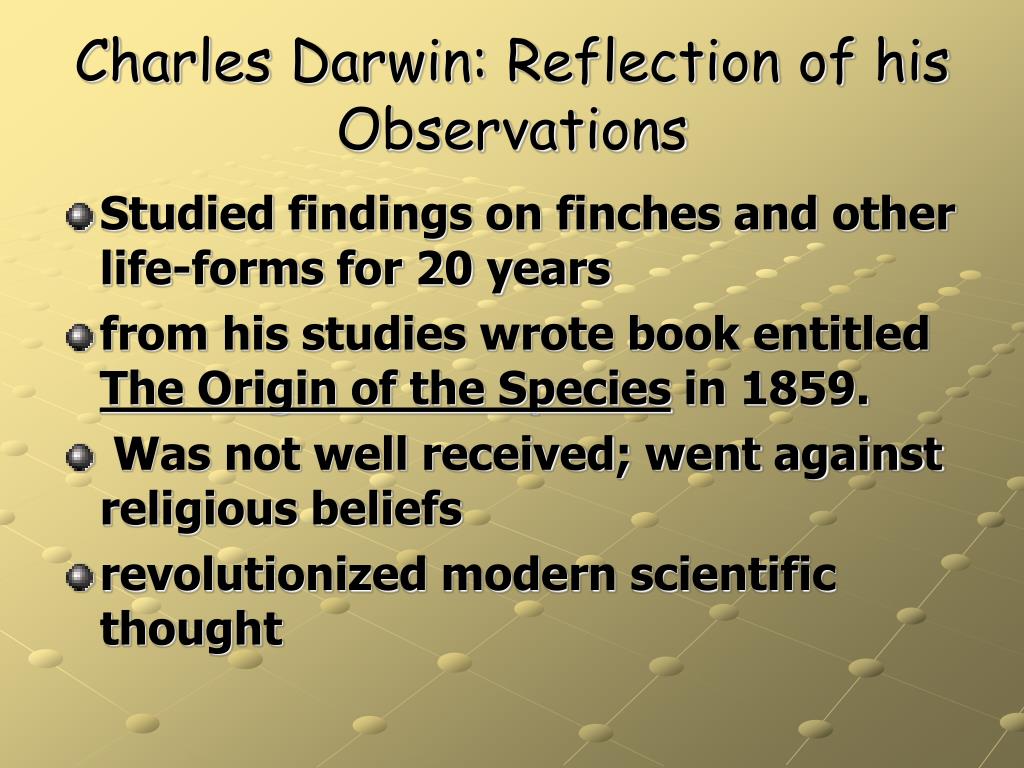 Charles Darwin: Reflection of his Observations

Studied findings on finches and other life-forms for 20 years

from his studies wrote book entitled The Origin of the Species in 1859.

Was not well received; went against religious beliefs

revolutionized modern scientific thought